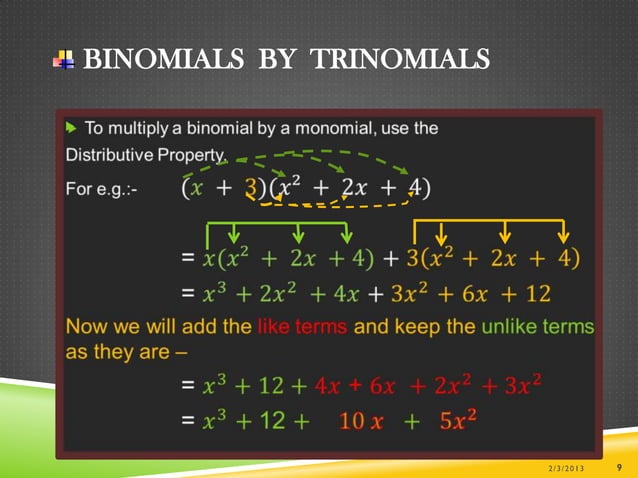 BINOMIALS BY TRINOMIALS

To multiply a binomial by a monomial, use the Distributive Property.

For e.g.:- $(x + 3)(x^2 + 2x + 4)$

$= x(x^2 + 2x + 4) + 3(x^2 + 2x + 4)$

$= x^3 + 2x^2 + 4x + 3x^2 + 6x + 12$

Now we will add the like terms and keep the unlike terms as they are –

$= x^3 + 12 + 4x + 6x + 2x^2 + 3x^2$

$= x^3 + 12 + 10x + 5x^2$

2/3/2013 9